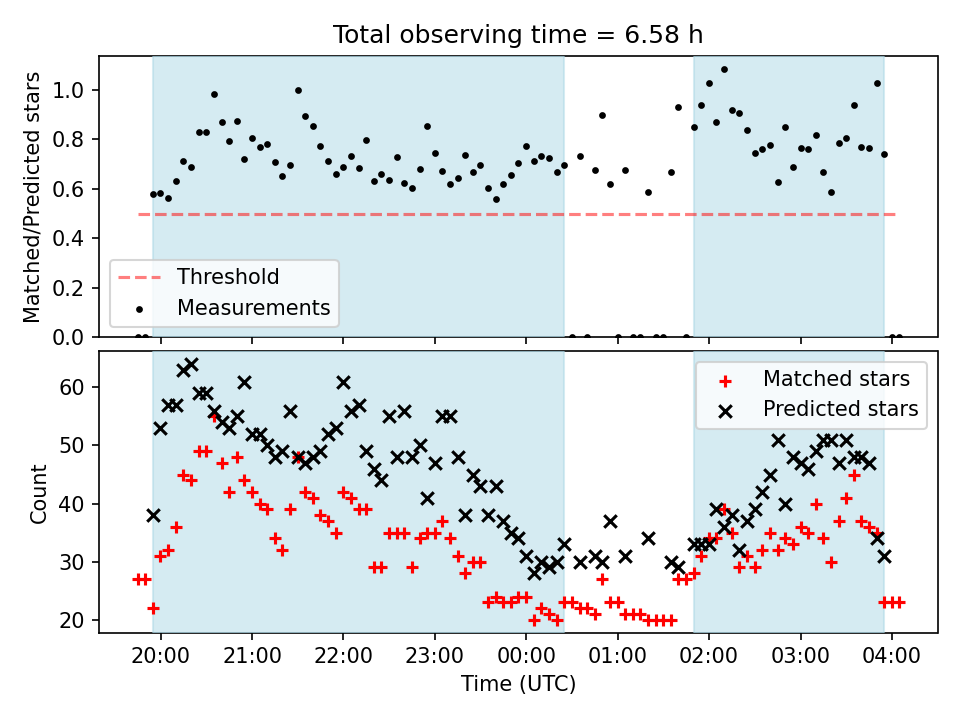 Total observing time = 6.58 h

Matched/Predicted stars

1.0
0.8
0.6
0.4
0.2
0.0

Threshold
Measurements

Count

60
50
40
30
20

Matched stars
Predicted stars

20:00
21:00
22:00
23:00
00:00
01:00
02:00
03:00
04:00

Time (UTC)